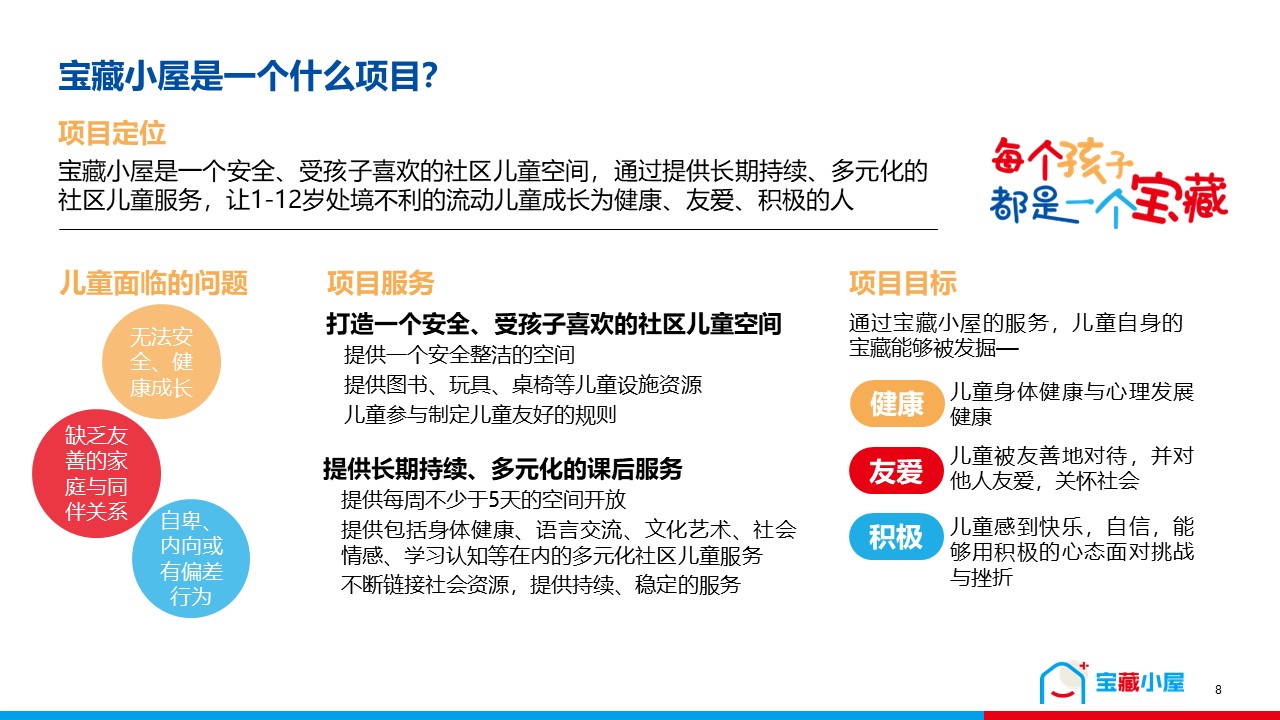 宝藏小屋是一个什么项目?

项目定位

宝藏小屋是一个安全、受孩子喜欢的社区儿童空间，通过提供长期持续、多元化的社区儿童服务，让1-12岁处境不利的流动儿童成长为健康、友爱、积极的人

每个孩子都是一个宝藏

儿童面临的问题

无法安全、健康成长

缺乏友善的家庭与同伴关系

自卑、内向或有偏差行为

项目服务

打造一个安全、受孩子喜欢的社区儿童空间

提供一个安全整洁的空间

提供图书、玩具、桌椅等儿童设施资源

儿童参与制定儿童友好的规则

提供长期持续、多元化的课后服务

提供每周不少于5天的空间开放

提供包括身体健康、语言交流、文化艺术、社会情感、学习认知等在内的多元化社区儿童服务

不断链接社会资源，提供持续、稳定的服务

项目目标

通过宝藏小屋的服务，儿童自身的宝藏能够被发掘—

健康 儿童身体健康与心理发展健康

友爱 儿童被友善地对待，并对他人友爱，关怀社会

积极 儿童感到快乐，自信，能够用积极的心态面对挑战与挫折

宝藏小屋

8